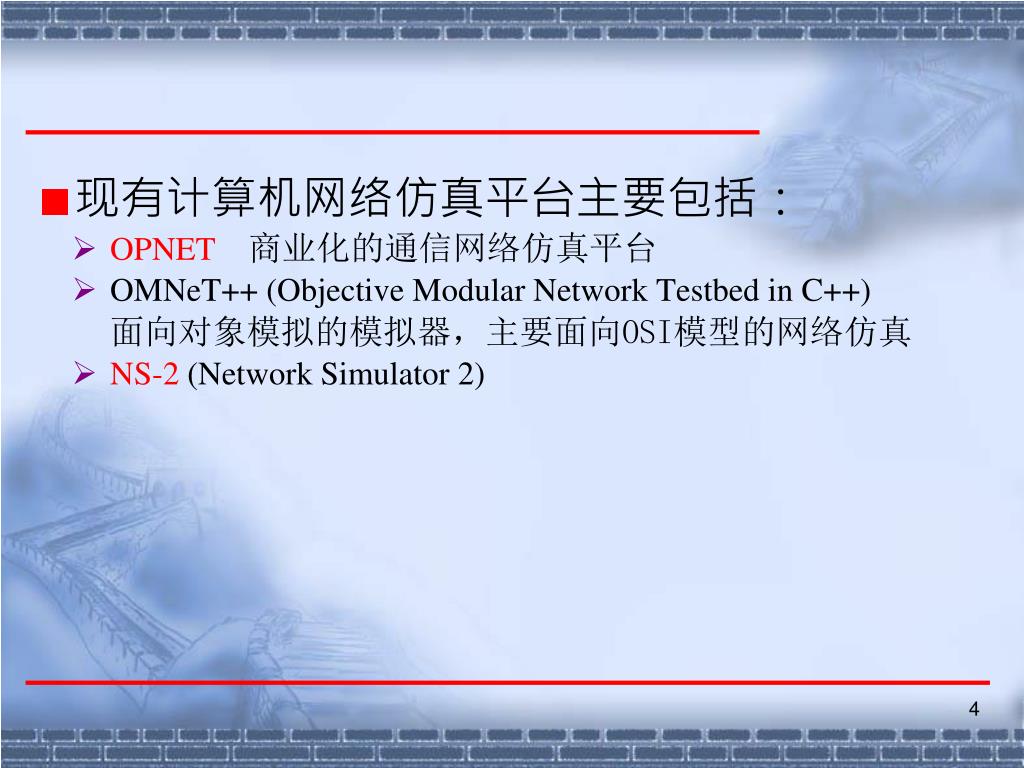 现有计算机网络仿真平台主要包括：

OPNET 商业化的通信网络仿真平台

OMNeT++ (Objective Modular Network Testbed in C++) 面向对象模拟的模拟器，主要面向OSI模型的网络仿真

NS-2 (Network Simulator 2)

4